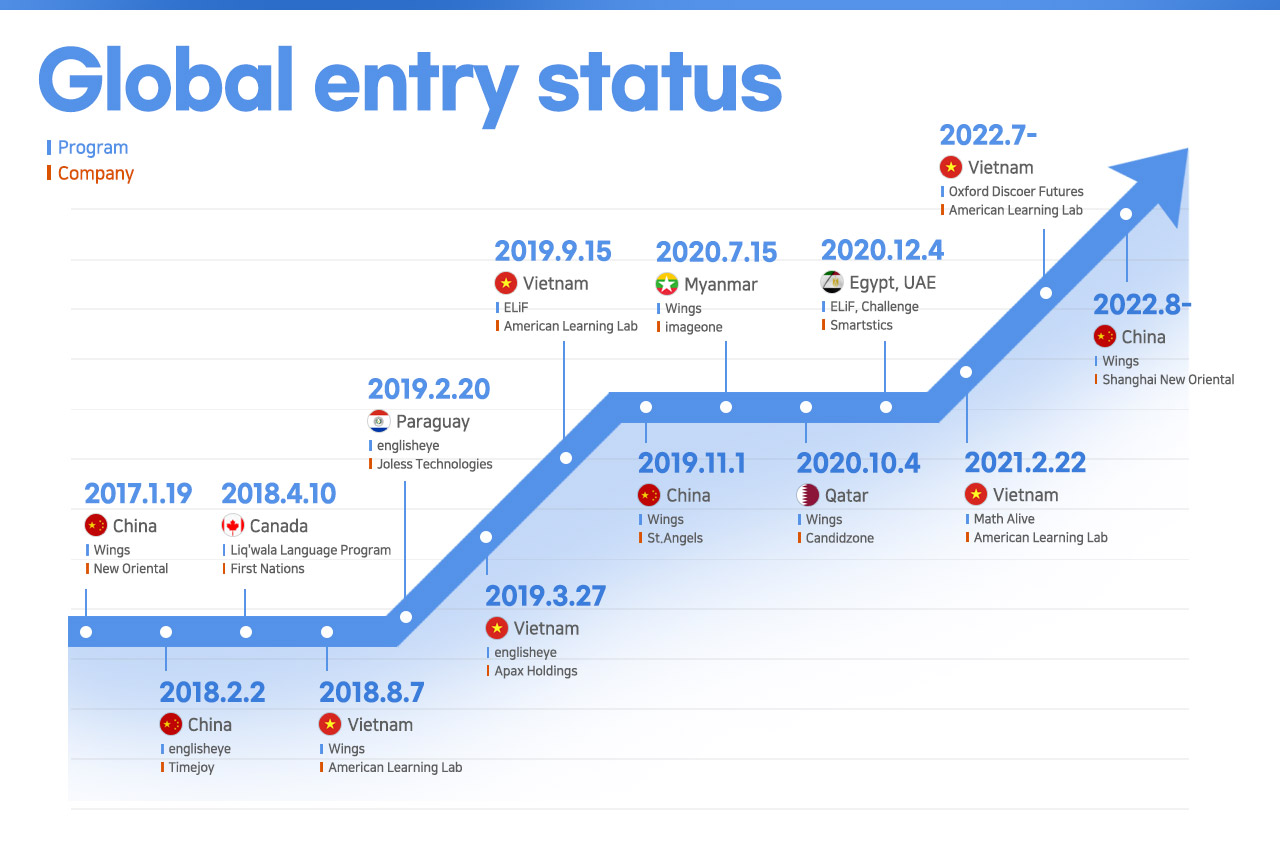 Global entry status

Program
Company

2017.1.19
China
Wings
New Oriental

2018.2.2
China
englisheye
Timejoy

2018.4.10
Canada
Liq'wala Language Program
First Nations

2018.8.7
Vietnam
Wings
American Learning Lab

2019.2.20
Paraguay
englisheye
Joless Technologies

2019.3.27
Vietnam
englisheye
Apax Holdings

2019.9.15
Vietnam
ELiF
American Learning Lab

2019.11.1
China
Wings
St.Angels

2020.7.15
Myanmar
Wings
imageone

2020.10.4
Qatar
Wings
Candidzone

2020.12.4
Egypt, UAE
ELiF, Challenge
Smartstics

2021.2.22
Vietnam
Math Alive
American Learning Lab

2022.7-
Vietnam
Oxford Discoer Futures
American Learning Lab

2022.8-
China
Wings
Shanghai New Oriental